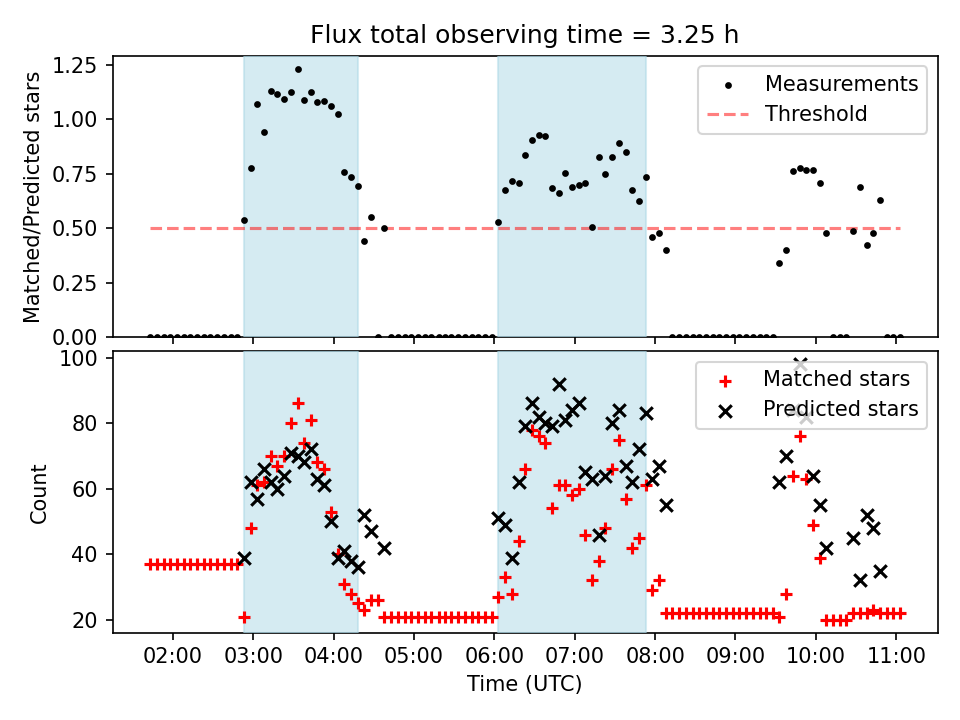 Flux total observing time = 3.25 h

Matched/Predicted stars

1.25
1.00
0.75
0.50
0.25
0.00

Measurements
Threshold

Count

100
80
60
40
20

Matched stars
Predicted stars

02:00 03:00 04:00 05:00 06:00 07:00 08:00 09:00 10:00 11:00

Time (UTC)